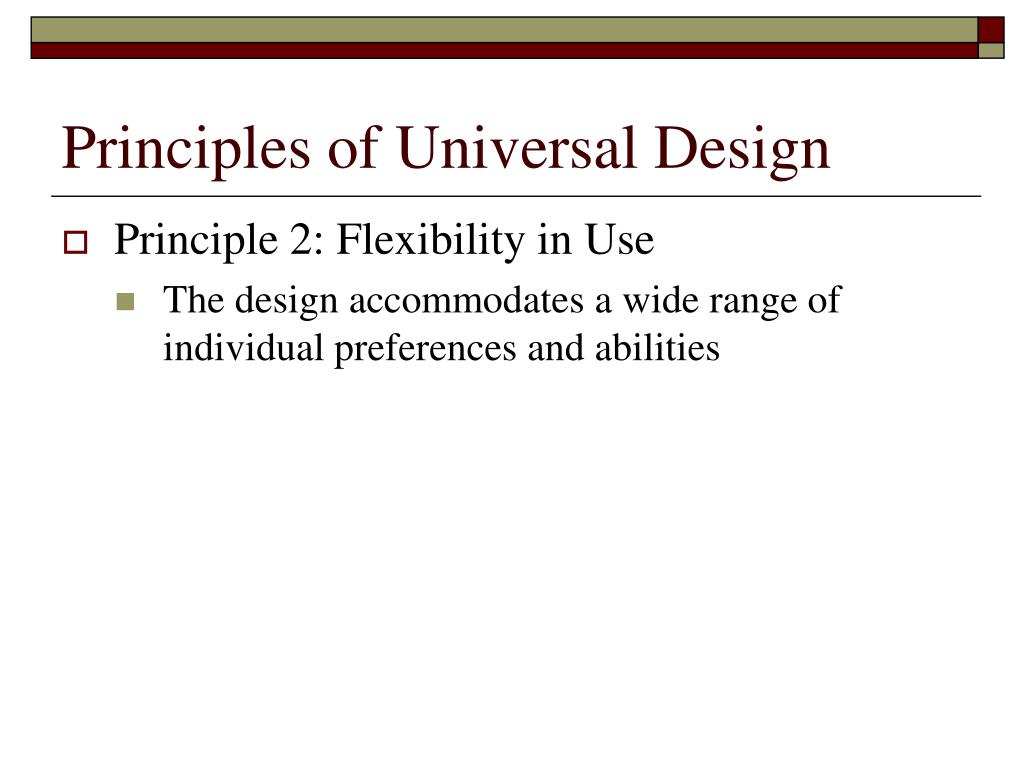 Principles of Universal Design

Principle 2: Flexibility in Use

The design accommodates a wide range of individual preferences and abilities